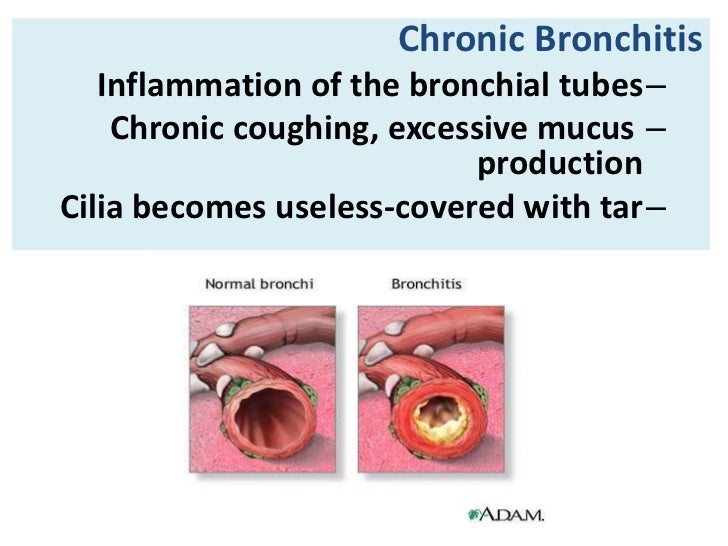 Chronic Bronchitis

Inflammation of the bronchial tubes–

Chronic coughing, excessive mucus – production

Cilia becomes useless-covered with tar–

Normal bronchi

Bronchitis

A.D.A.M.